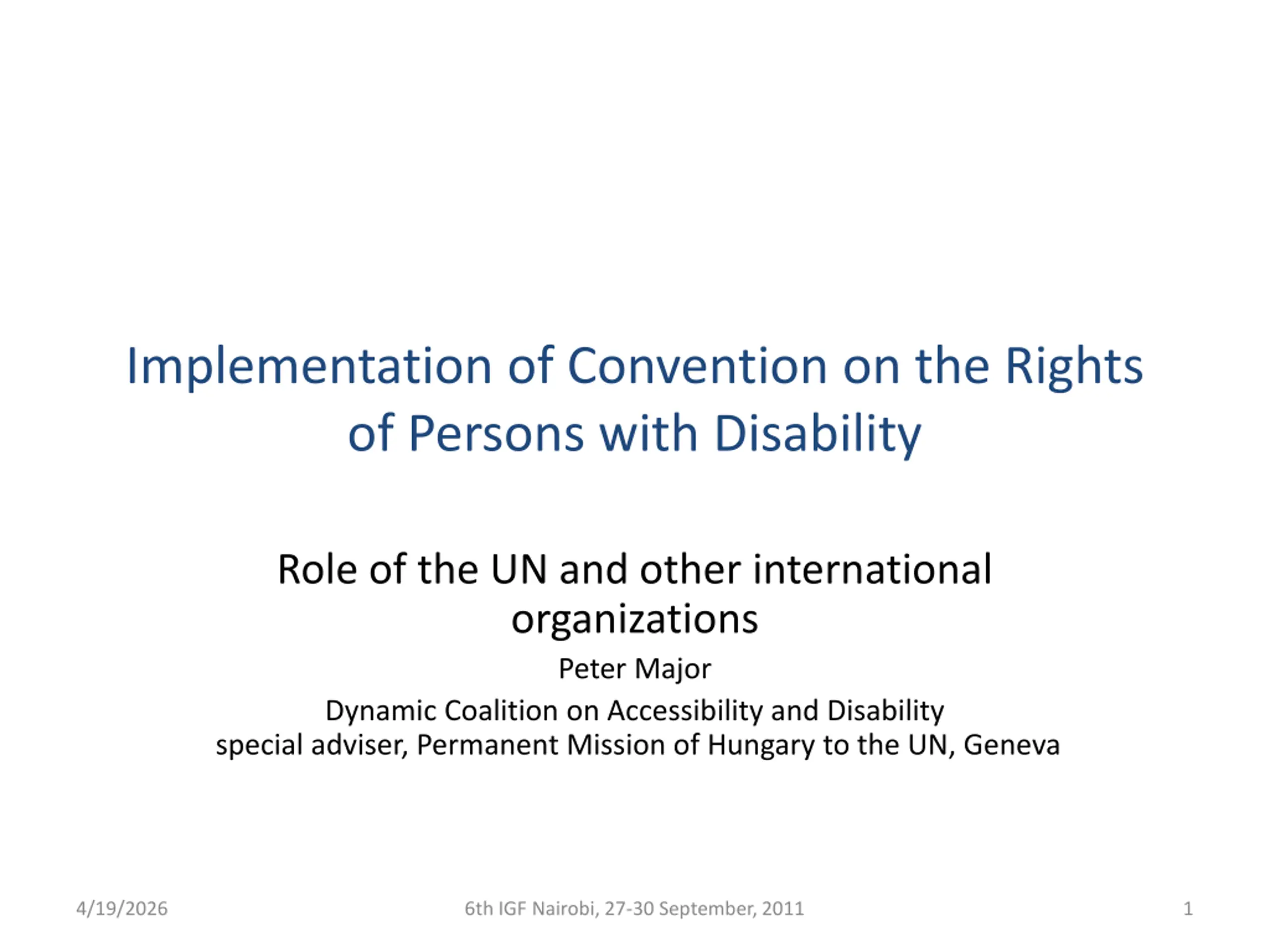 Implementation of Convention on the Rights of Persons with Disability

Role of the UN and other international organizations

Peter Major

Dynamic Coalition on Accessibility and Disability
special adviser, Permanent Mission of Hungary to the UN, Geneva

4/19/2026

6th IGF Nairobi, 27-30 September, 2011

1